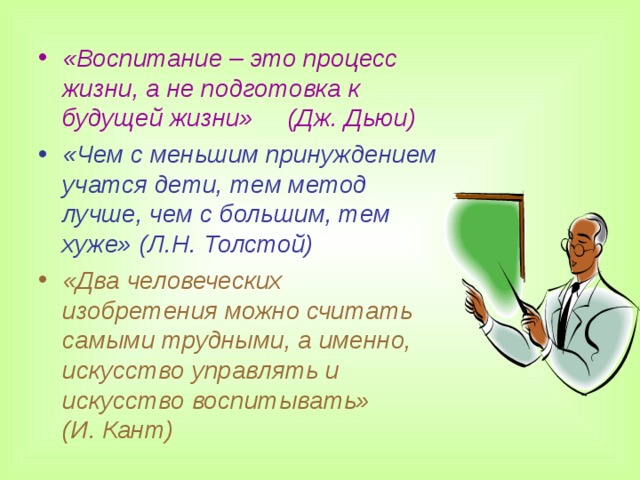 • «Воспитание – это процесс жизни, а не подготовка к будущей жизни» (Дж. Дьюи)

• «Чем с меньшим принуждением учатся дети, тем метод лучше, чем с большим, тем хуже» (Л.Н. Толстой)

• «Два человеческих изобретения можно считать самыми трудными, а именно, искусство управлять и искусство воспитывать» (И. Кант)